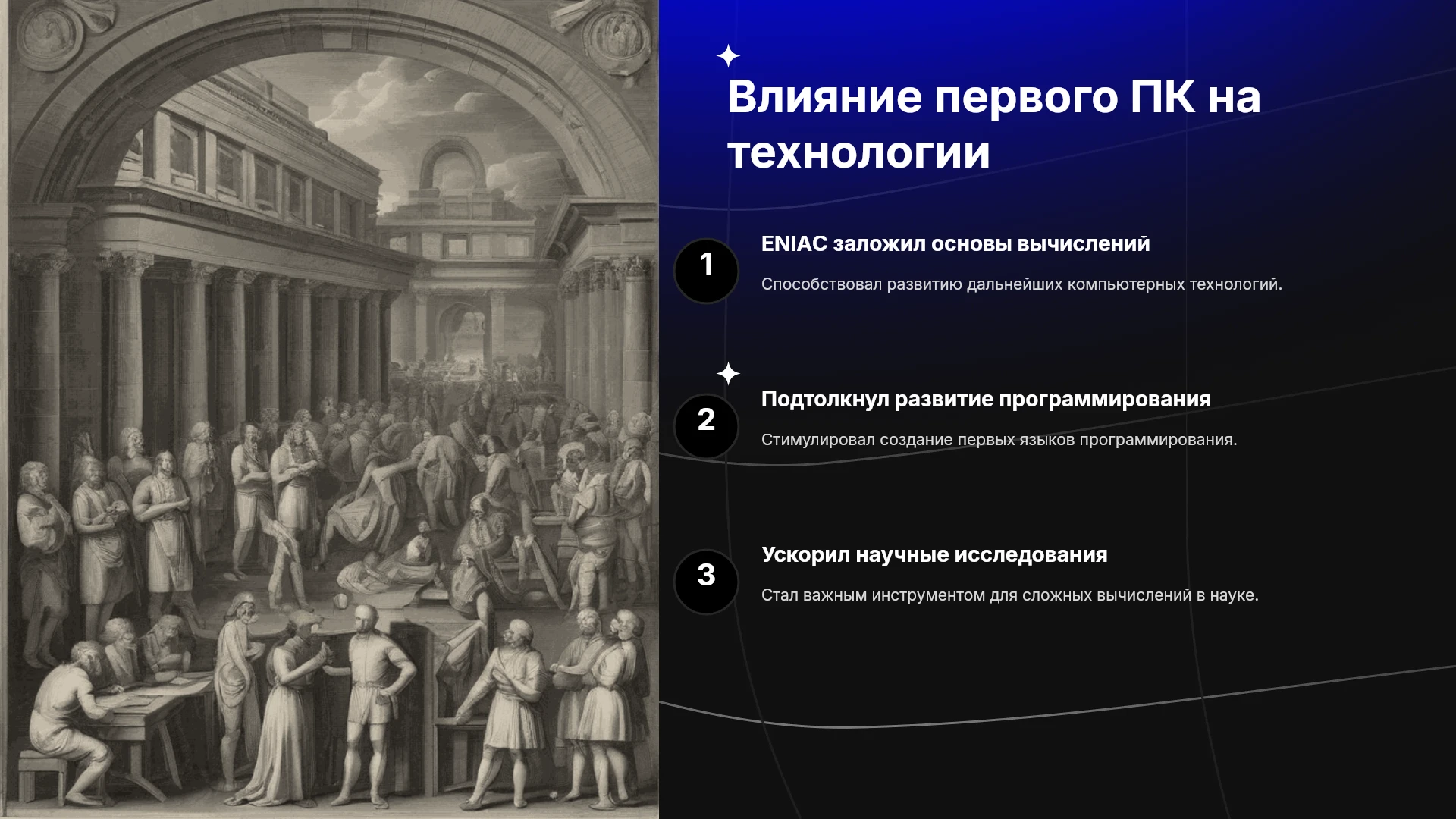 Влияние первого ПК на технологии

1

ENIAC заложил основы вычислений

Способствовал развитию дальнейших компьютерных технологий.

2

Подтолкнул развитие программирования

Стимулировал создание первых языков программирования.

3

Ускорил научные исследования

Стал важным инструментом для сложных вычислений в науке.